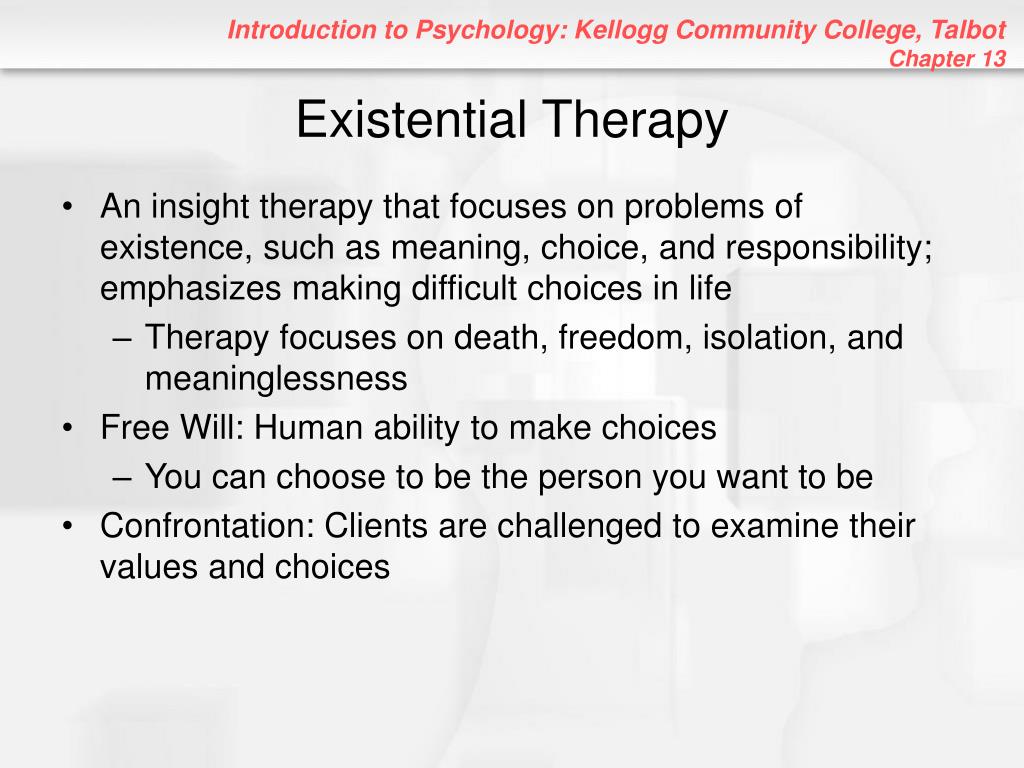 Introduction to Psychology: Kellogg Community College, Talbot
Chapter 13

Existential Therapy

• An insight therapy that focuses on problems of existence, such as meaning, choice, and responsibility; emphasizes making difficult choices in life
– Therapy focuses on death, freedom, isolation, and meaninglessness
• Free Will: Human ability to make choices
– You can choose to be the person you want to be
• Confrontation: Clients are challenged to examine their values and choices